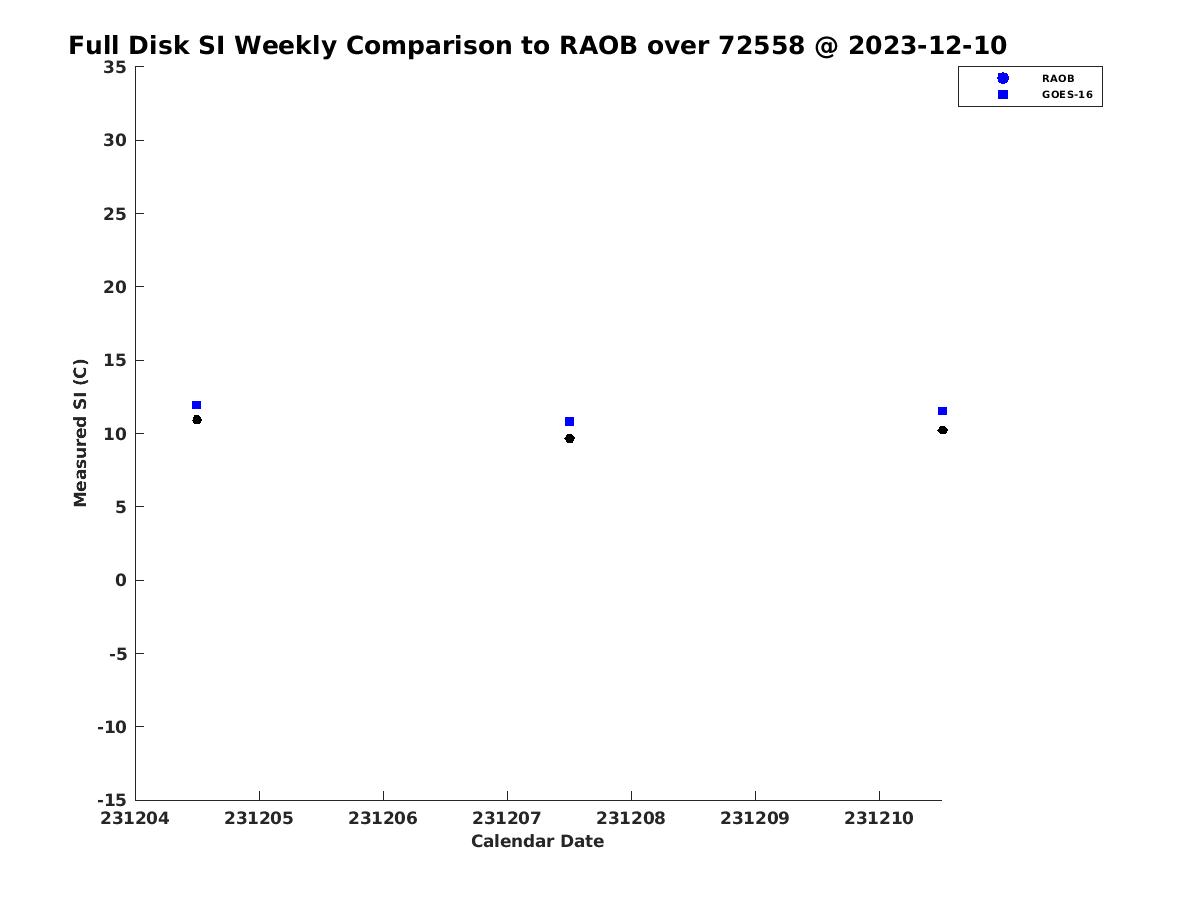 Full Disk SI Weekly Comparison to RAOB over 72558 @ 2023-12-10

RAOB
GOES-16

Measured SI (C)

35
30
25
20
15
10
5
0
-5
-10
-15

231204
231205
231206
231207
231208
231209
231210

Calendar Date